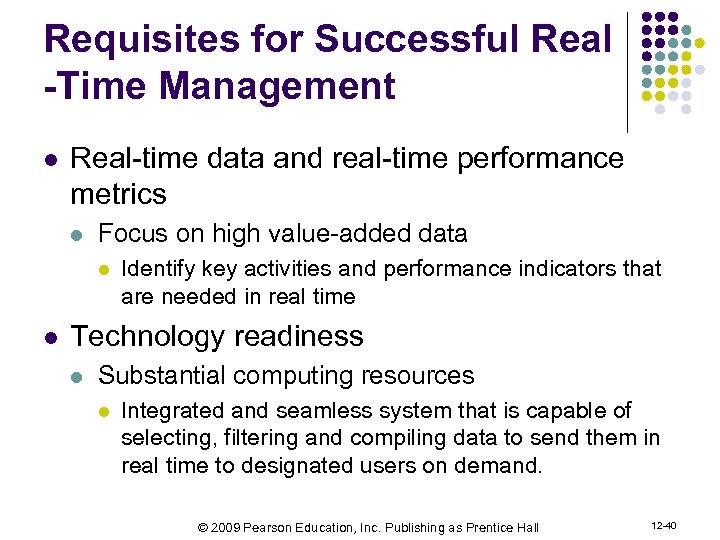 Requisites for Successful Real -Time Management

- Real-time data and real-time performance metrics
  - Focus on high value-added data
    - Identify key activities and performance indicators that are needed in real time
- Technology readiness
  - Substantial computing resources
    - Integrated and seamless system that is capable of selecting, filtering and compiling data to send them in real time to designated users on demand.

© 2009 Pearson Education, Inc. Publishing as Prentice Hall

12-40